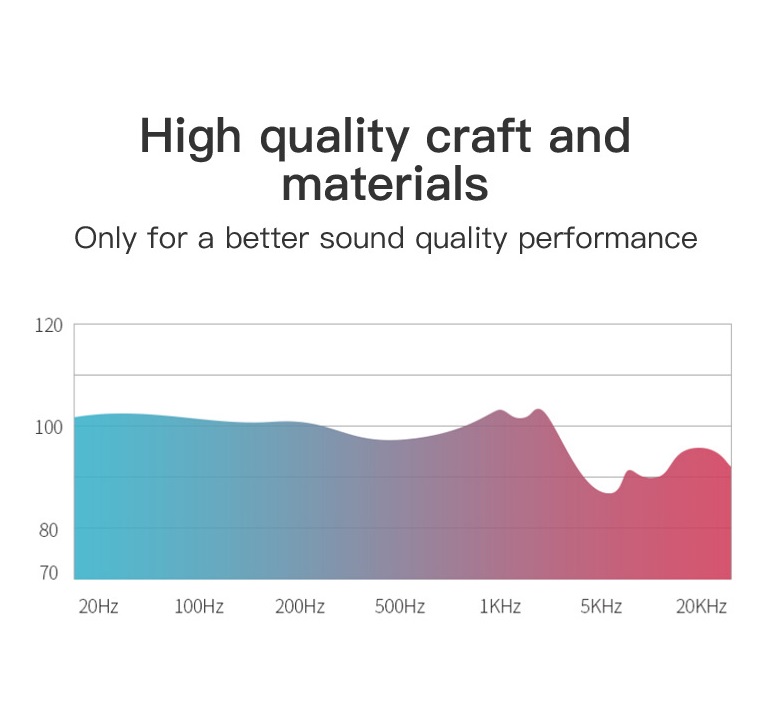 High quality craft and materials

Only for a better sound quality performance

120

100

80

70

20Hz 100Hz 200Hz 500Hz 1KHz 5KHz 20KHz